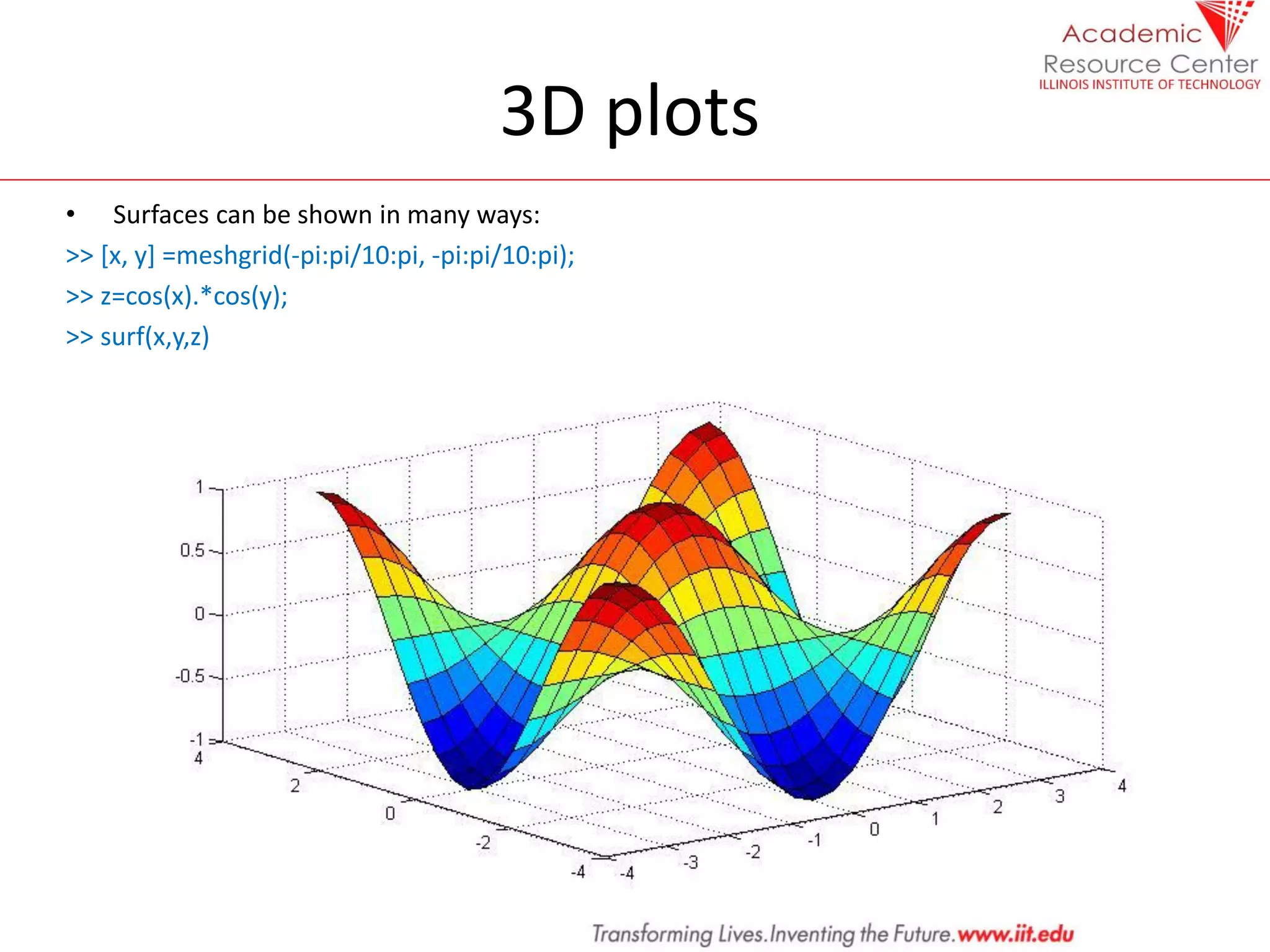 Academic
Resource Center
ILLINOIS INSTITUTE OF TECHNOLOGY

3D plots

• Surfaces can be shown in many ways:

>> [x, y] =meshgrid(-pi:pi/10:pi, -pi:pi/10:pi);

>> z=cos(x).*cos(y);

>> surf(x,y,z)

1
0.5
0
-0.5
-1
4
2
0
-2
-4
-4
-3
-2
-1
0
1
2
3
4

Transforming Lives.Inventing the Future.www.iit.edu